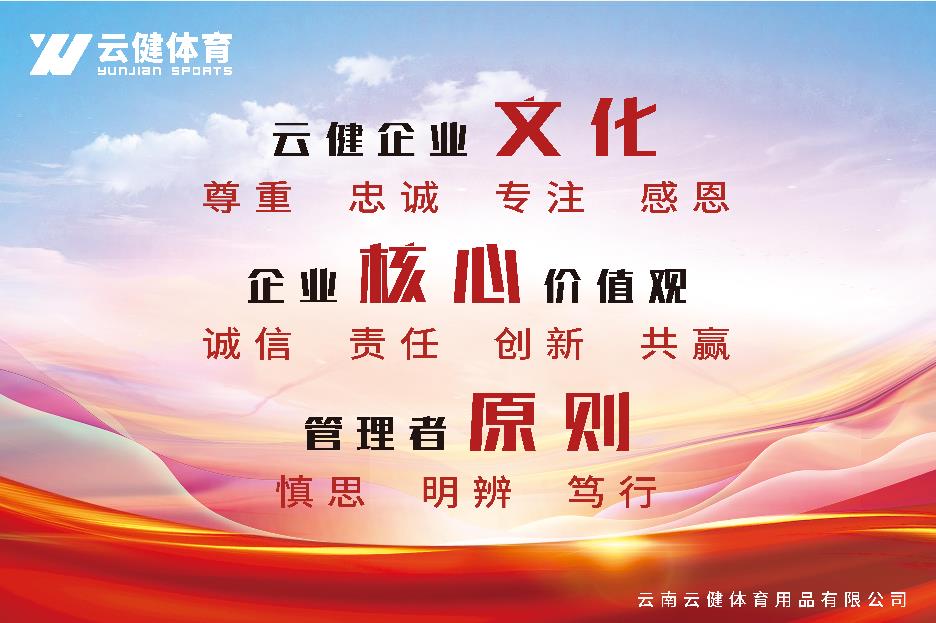 云健体育
YUNJIAN SPORTS

云健企业文化

尊重 忠诚 专注 感恩

企业核心价值观

诚信 责任 创新 共赢

管理者原则

慎思 明辨 笃行

云南云健体育用品有限公司